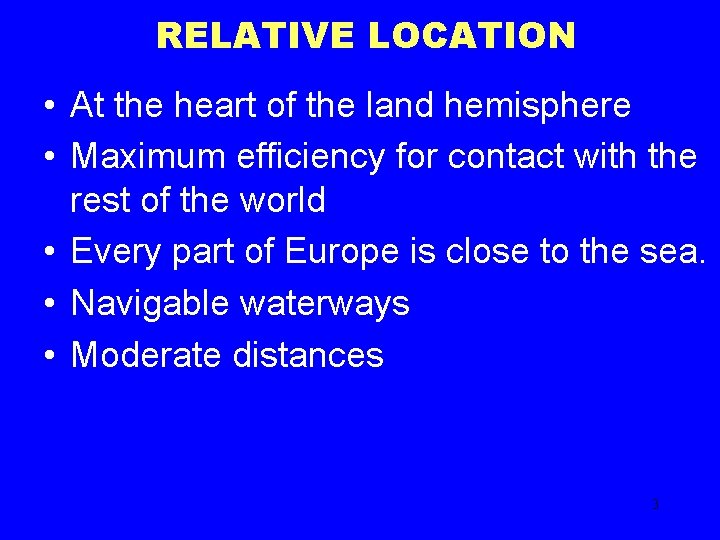 RELATIVE LOCATION

• At the heart of the land hemisphere
• Maximum efficiency for contact with the rest of the world
• Every part of Europe is close to the sea.
• Navigable waterways
• Moderate distances

3